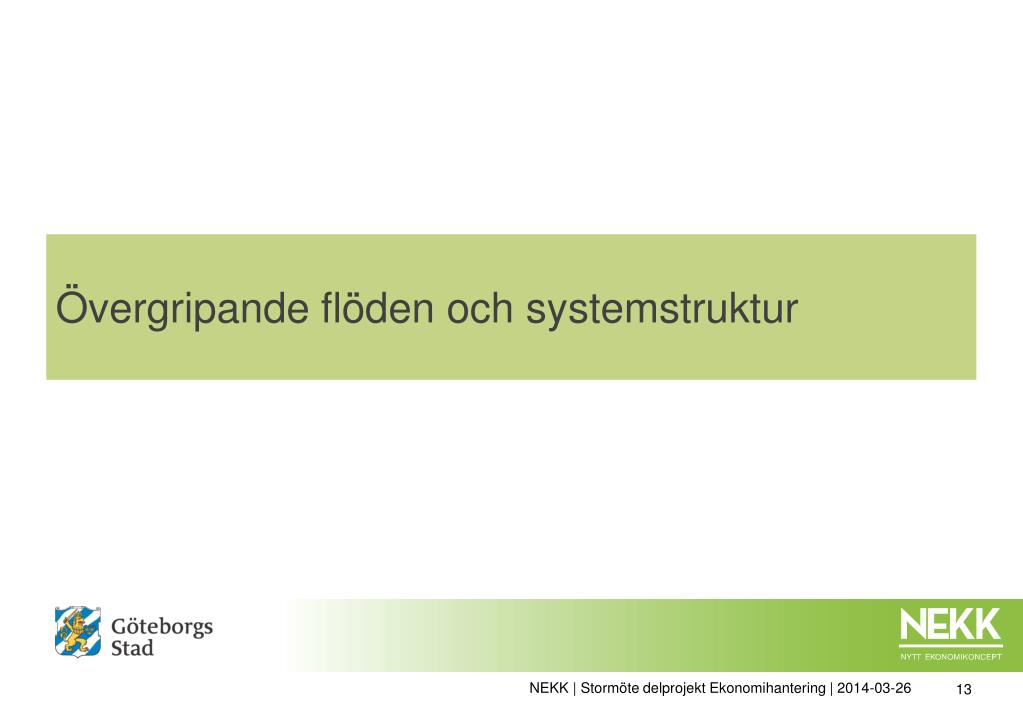 Övergripande flöden och systemstruktur

Göteborgs Stad

NEKK
NYTT EKONOMIKONCEPT

NEKK | Stormöte delprojekt Ekonomihantering | 2014-03-26

13